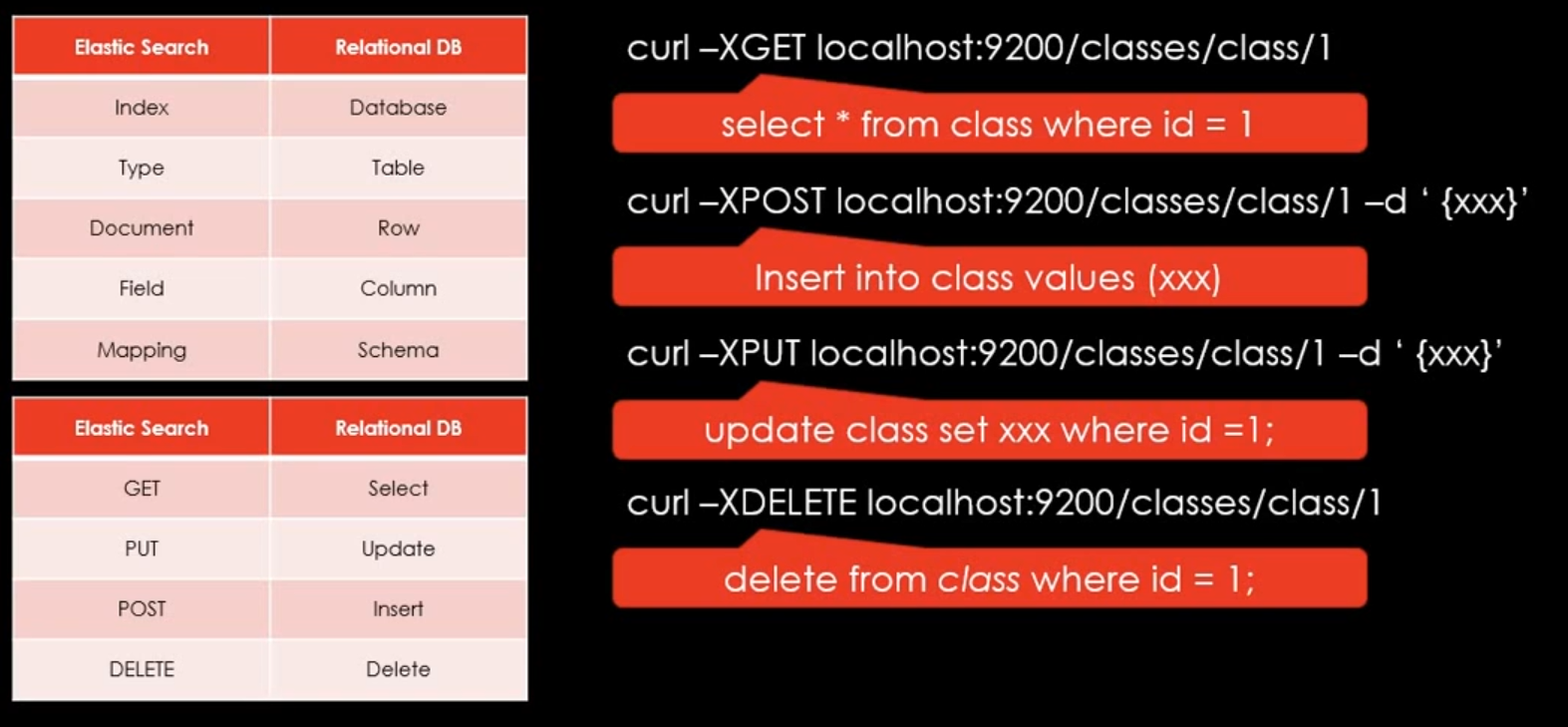 | Elastic Search | Relational DB |
|---|---|
| Index | Database |
| Type | Table |
| Document | Row |
| Field | Column |
| Mapping | Schema |

| Elastic Search | Relational DB |
|---|---|
| GET | Select |
| PUT | Update |
| POST | Insert |
| DELETE | Delete |

curl –XGET localhost:9200/classes/class/1

select * from class where id = 1

curl –XPOST localhost:9200/classes/class/1 –d ‘ {xxx}’

Insert into class values (xxx)

curl –XPUT localhost:9200/classes/class/1 –d ‘ {xxx}’

update class set xxx where id =1;

curl –XDELETE localhost:9200/classes/class/1

delete from class where id = 1;